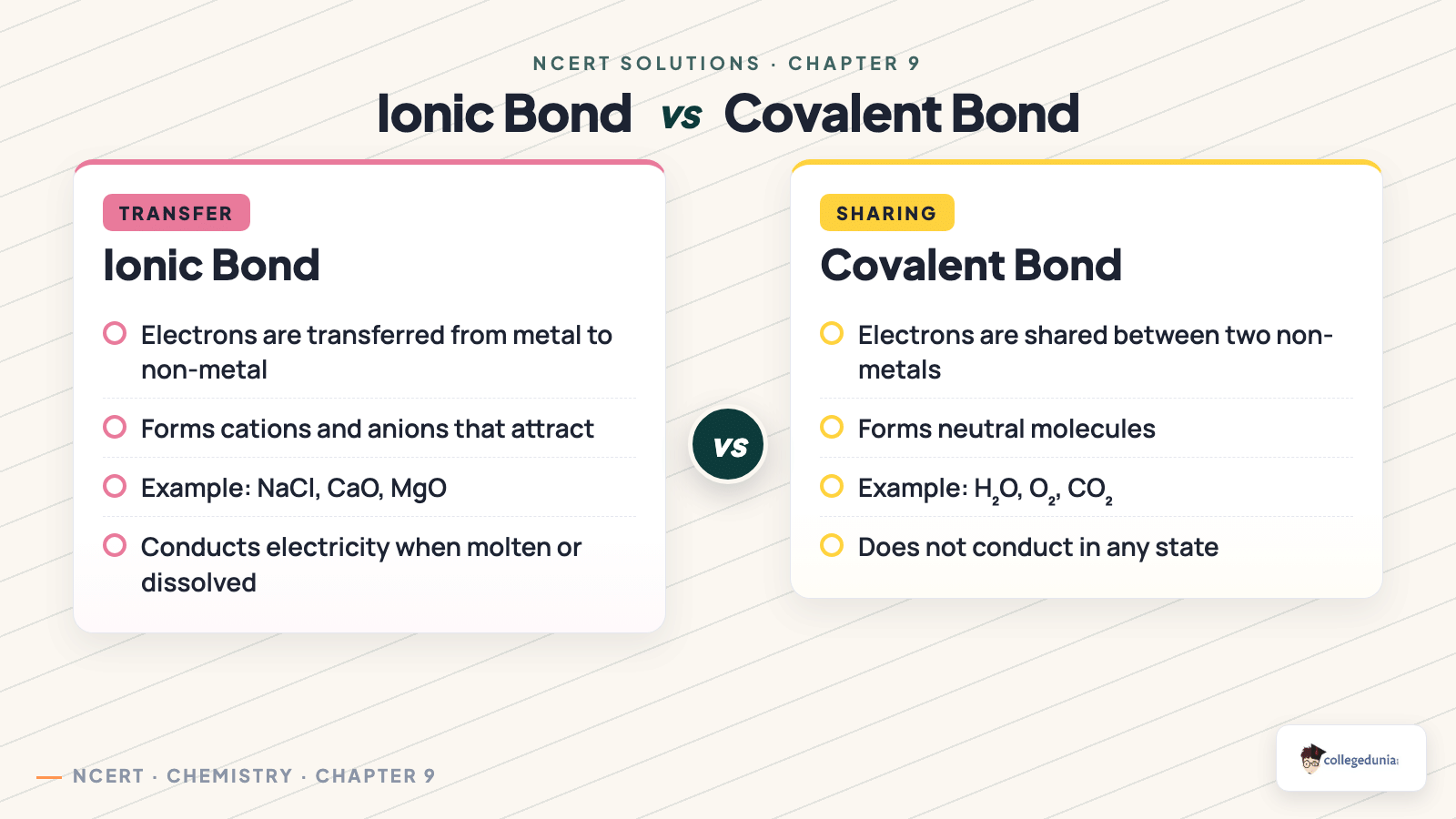 NCERT SOLUTIONS · CHAPTER 9

Ionic Bond vs Covalent Bond

TRANSFER

Ionic Bond

Electrons are transferred from metal to non-metal

Forms cations and anions that attract

Example: NaCl, CaO, MgO

Conducts electricity when molten or dissolved

vs

SHARING

Covalent Bond

Electrons are shared between two non-metals

Forms neutral molecules

Example: $H_2O$, $O_2$, $CO_2$

Does not conduct in any state

NCERT · CHEMISTRY · CHAPTER 9

collegedunia